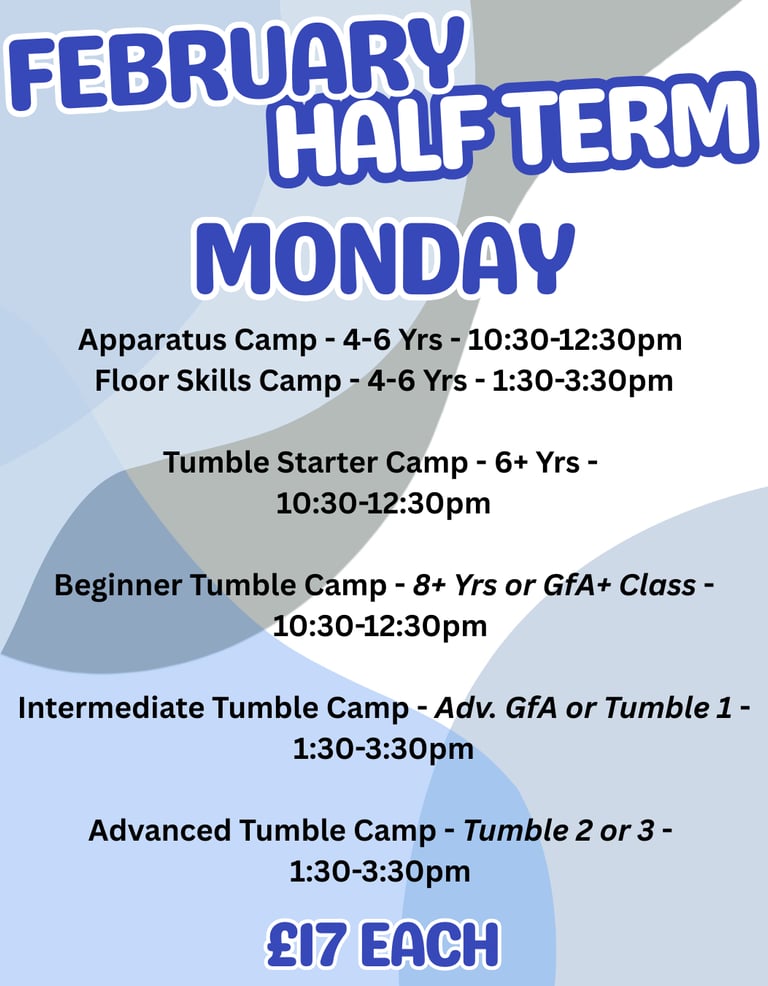 FEBRUARY HALF TERM

MONDAY

Apparatus Camp - 4-6 Yrs - 10:30-12:30pm
Floor Skills Camp - 4-6 Yrs - 1:30-3:30pm

Tumble Starter Camp - 6+ Yrs - 10:30-12:30pm

Beginner Tumble Camp - 8+ Yrs or GfA+ Class - 10:30-12:30pm

Intermediate Tumble Camp - Adv. GfA or Tumble 1 - 1:30-3:30pm

Advanced Tumble Camp - Tumble 2 or 3 - 1:30-3:30pm

£17 EACH